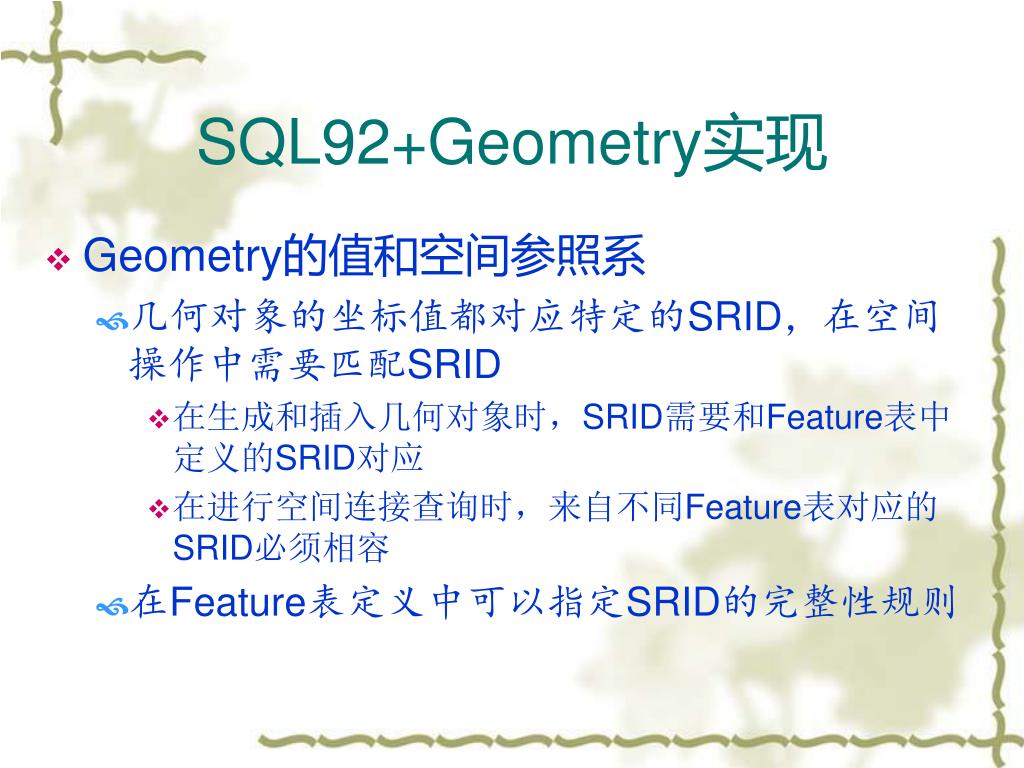 SQL92+Geometry实现

Geometry的值和空间参照系

几何对象的坐标值都对应特定的SRID，在空间操作中需要匹配SRID

在生成和插入几何对象时，SRID需要和Feature表中定义的SRID对应

在进行空间连接查询时，来自不同Feature表对应的SRID必须相容

在Feature表定义中可以指定SRID的完整性规则